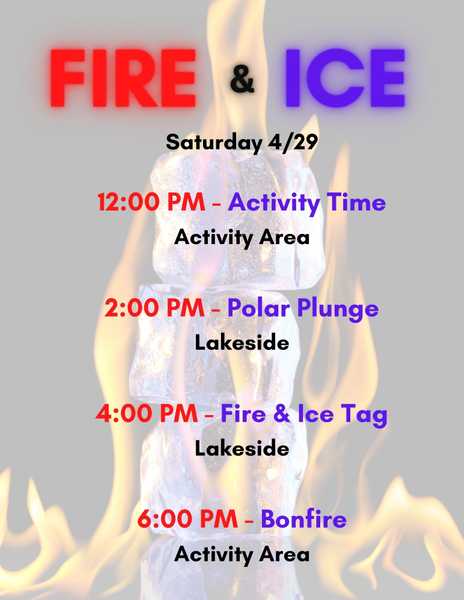 FIRE & ICE

Saturday 4/29

12:00 PM - Activity Time
Activity Area

2:00 PM - Polar Plunge
Lakeside

4:00 PM - Fire & Ice Tag
Lakeside

6:00 PM - Bonfire
Activity Area